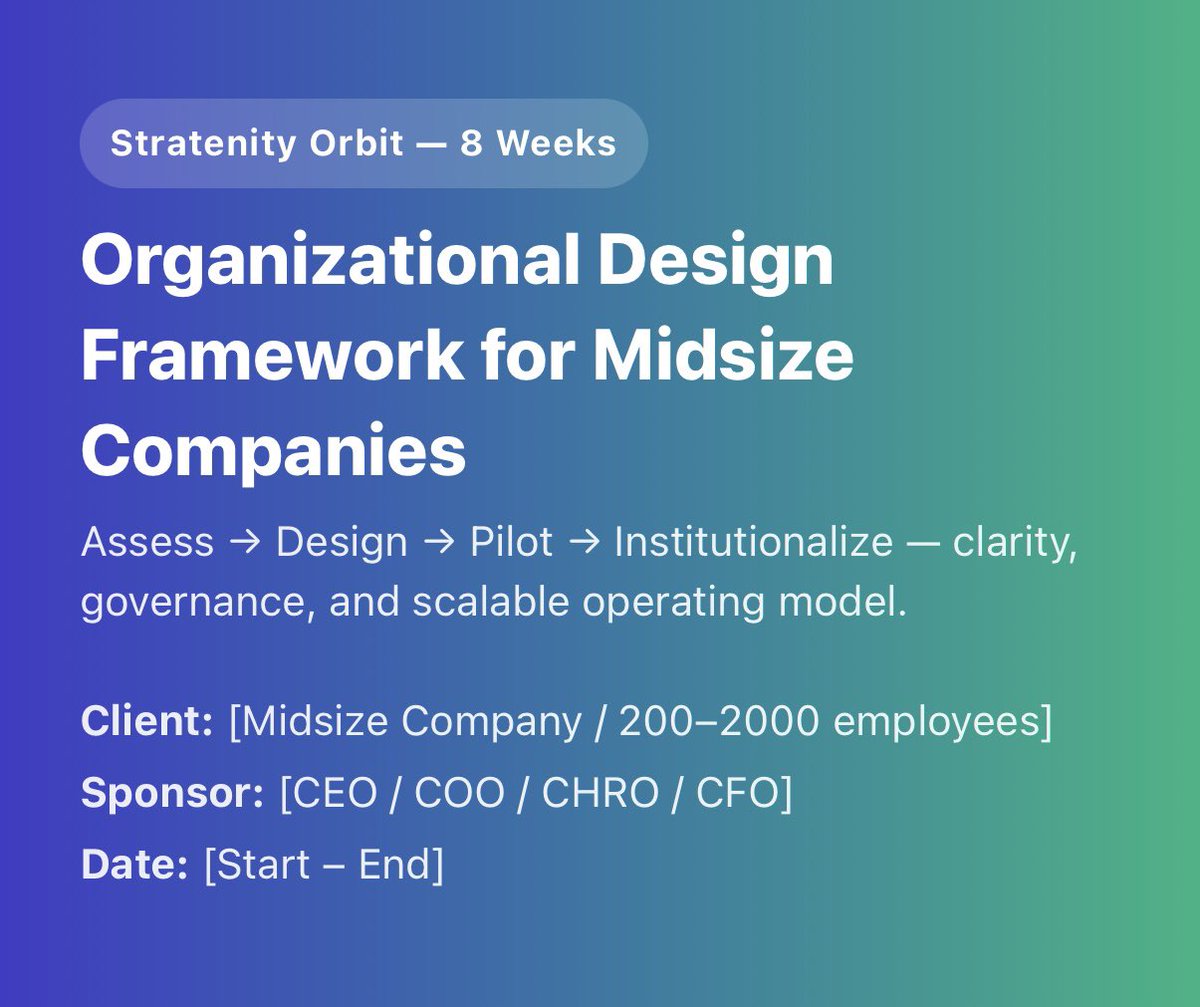 Stratenity Orbit — 8 Weeks

Organizational Design Framework for Midsize Companies

Assess → Design → Pilot → Institutionalize — clarity, governance, and scalable operating model.

Client: [Midsize Company / 200–2000 employees]

Sponsor: [CEO / COO / CHRO / CFO]

Date: [Start – End]